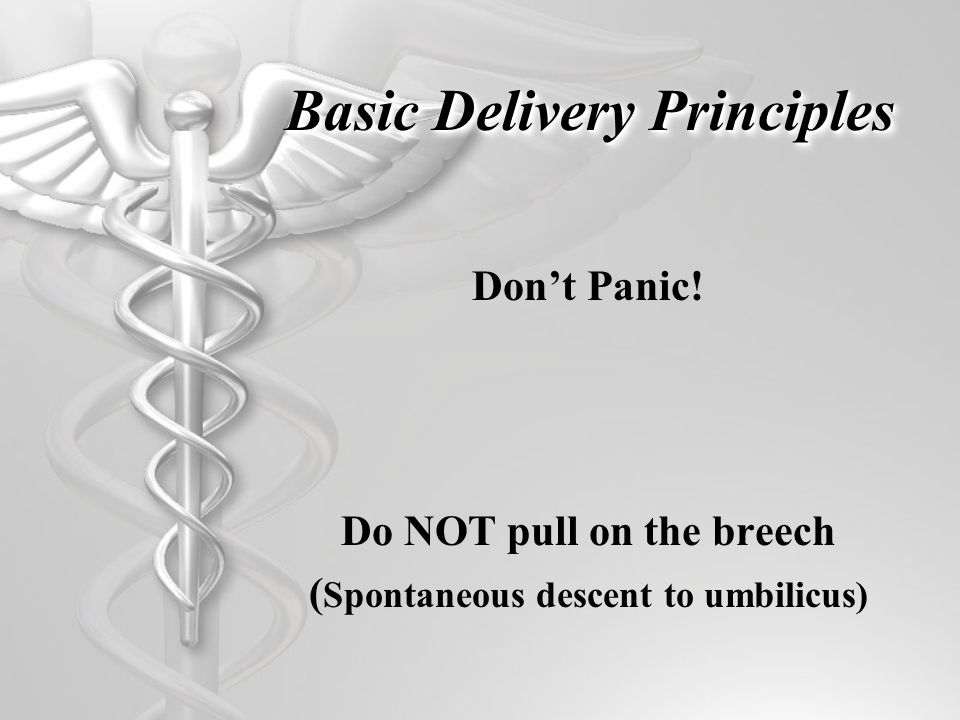 Basic Delivery Principles

Don’t Panic!

Do NOT pull on the breech
(Spontaneous descent to umbilicus)